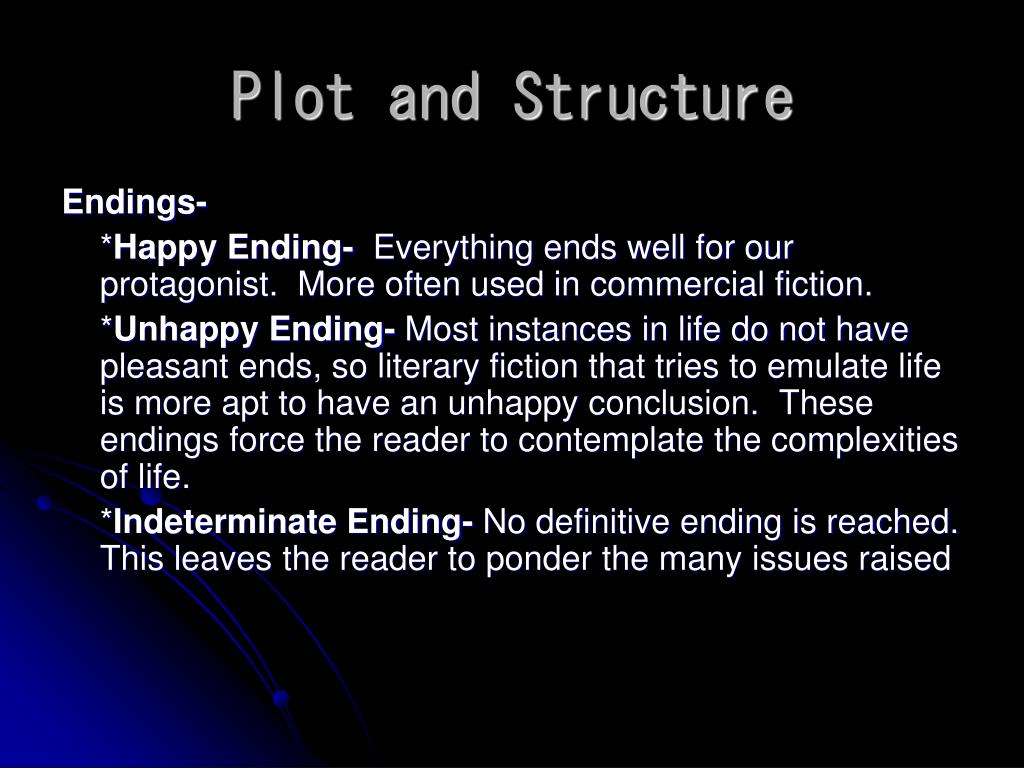 Plot and Structure

Endings-

*Happy Ending- Everything ends well for our protagonist. More often used in commercial fiction.

*Unhappy Ending- Most instances in life do not have pleasant ends, so literary fiction that tries to emulate life is more apt to have an unhappy conclusion. These endings force the reader to contemplate the complexities of life.

*Indeterminate Ending- No definitive ending is reached. This leaves the reader to ponder the many issues raised